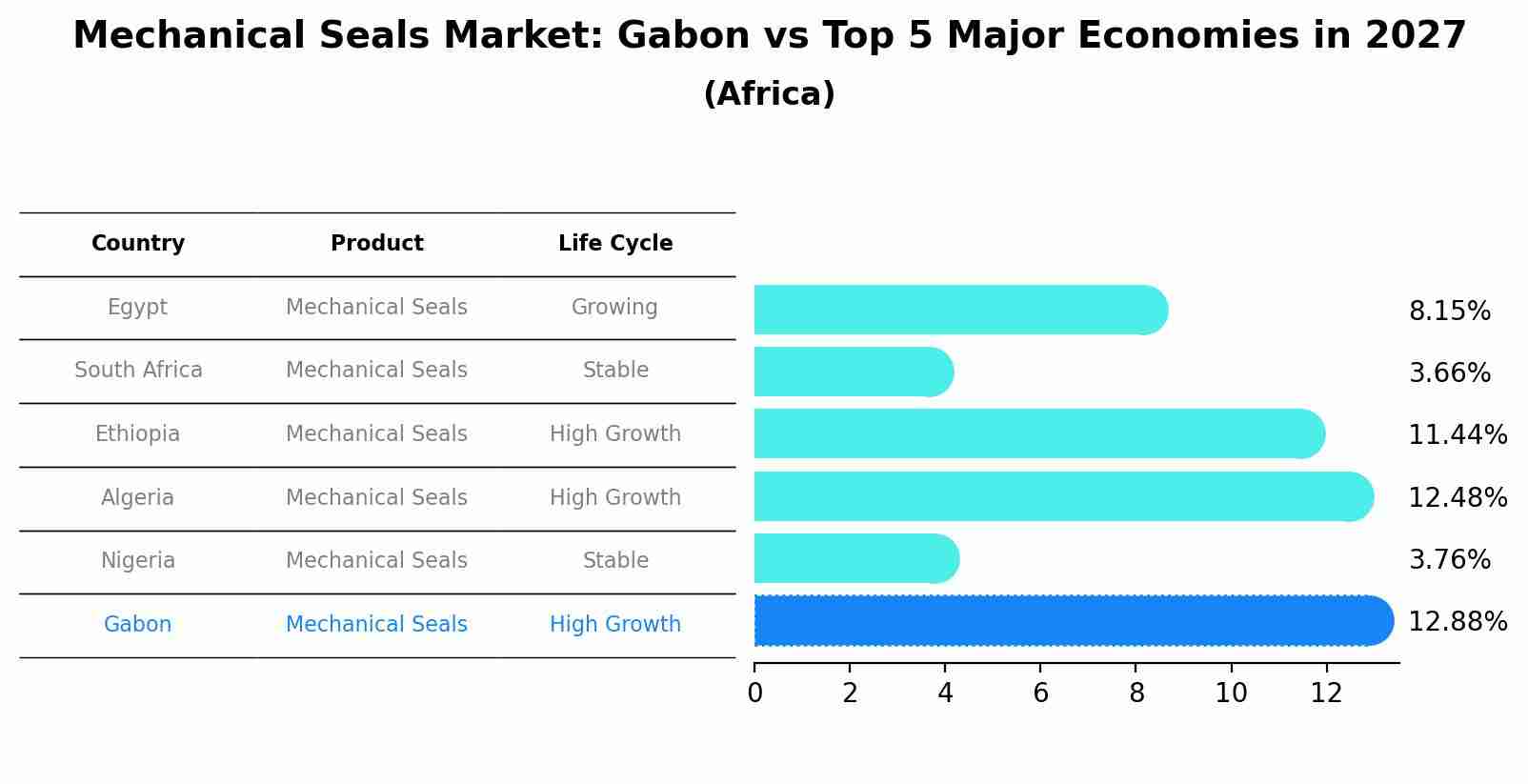 Mechanical Seals Market: Gabon vs Top 5 Major Economies in 2027
(Africa)

| Country | Product | Life Cycle |
|---|---|---|
| Egypt | Mechanical Seals | Growing |
| South Africa | Mechanical Seals | Stable |
| Ethiopia | Mechanical Seals | High Growth |
| Algeria | Mechanical Seals | High Growth |
| Nigeria | Mechanical Seals | Stable |
| Gabon | Mechanical Seals | High Growth |

8.15%
3.66%
11.44%
12.48%
3.76%
12.88%

0 2 4 6 8 10 12